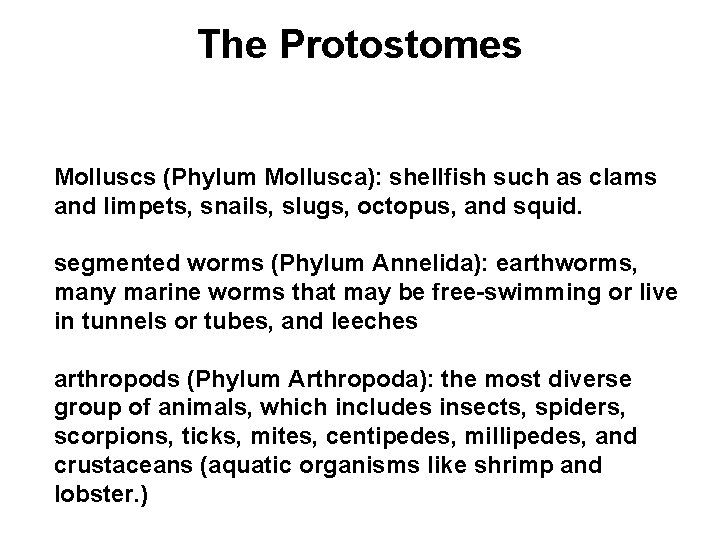 The Protostomes

Molluscs (Phylum Mollusca): shellfish such as clams and limpets, snails, slugs, octopus, and squid.

segmented worms (Phylum Annelida): earthworms, many marine worms that may be free-swimming or live in tunnels or tubes, and leeches

arthropods (Phylum Arthropoda): the most diverse group of animals, which includes insects, spiders, scorpions, ticks, mites, centipedes, millipedes, and crustaceans (aquatic organisms like shrimp and lobster.)